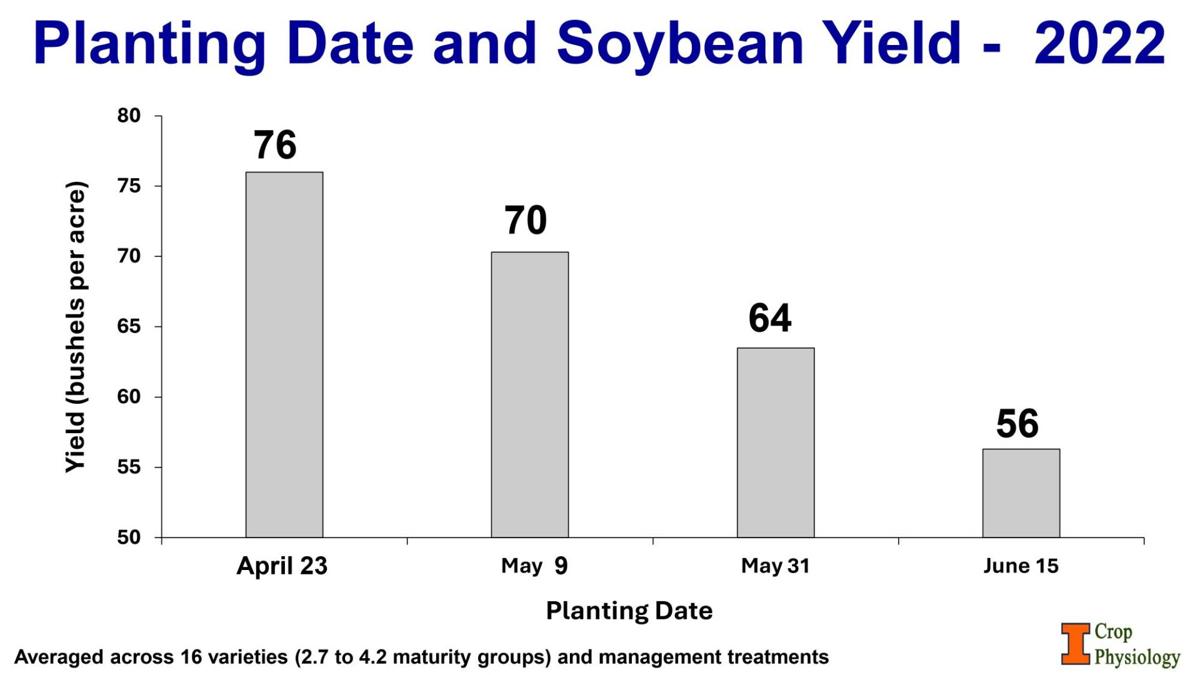 Planting Date and Soybean Yield - 2022

Yield (bushels per acre)

80
75
70
65
60
55
50

76
70
64
56

April 23
May 9
May 31
June 15

Planting Date

Averaged across 16 varieties (2.7 to 4.2 maturity groups) and management treatments

I Crop Physiology